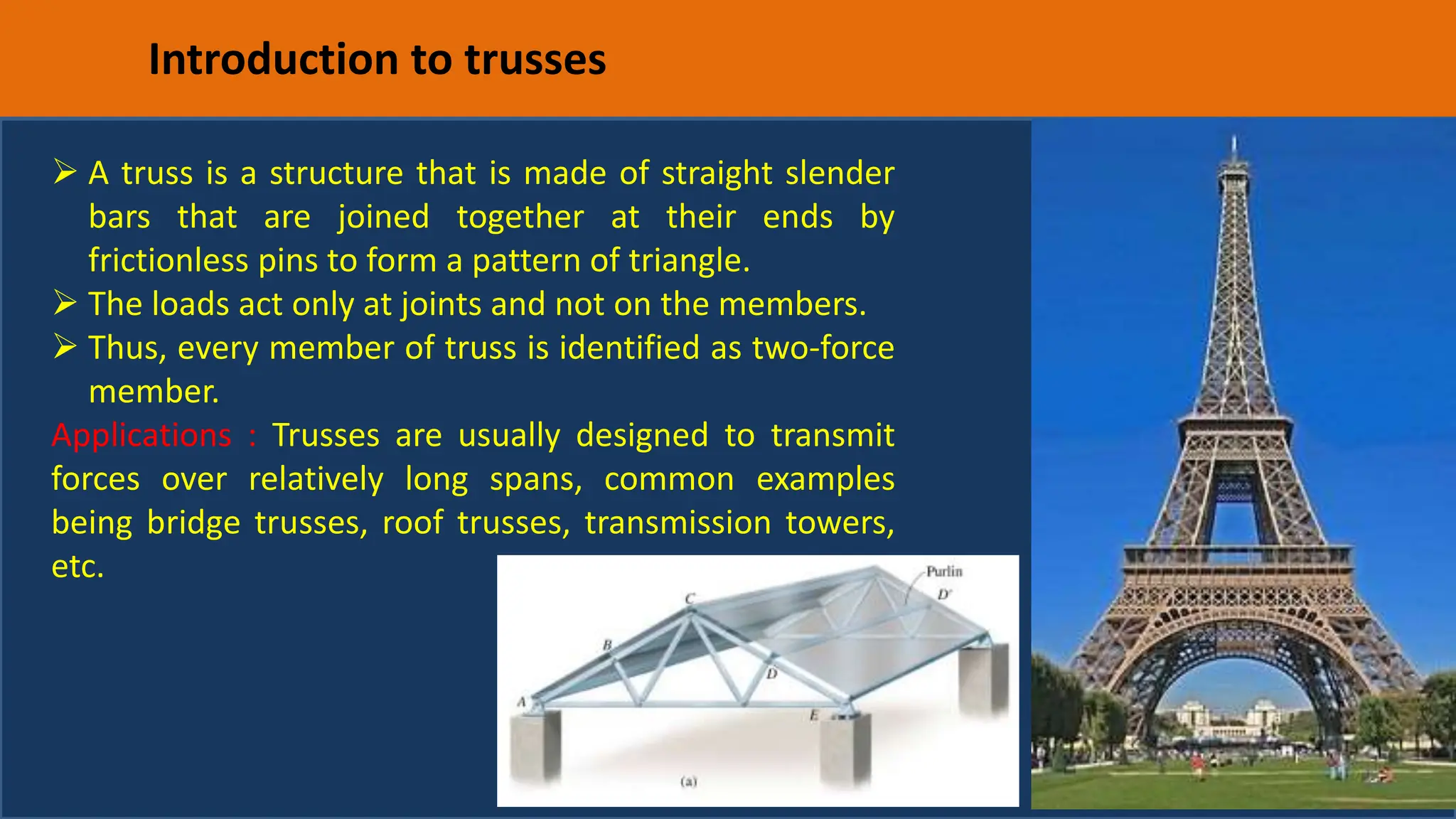 Introduction to trusses

➢ A truss is a structure that is made of straight slender bars that are joined together at their ends by frictionless pins to form a pattern of triangle.
➢ The loads act only at joints and not on the members.
➢ Thus, every member of truss is identified as two-force member.

Applications : Trusses are usually designed to transmit forces over relatively long spans, common examples being bridge trusses, roof trusses, transmission towers, etc.

Purlin
D'
C
B
D
A
E
(a)